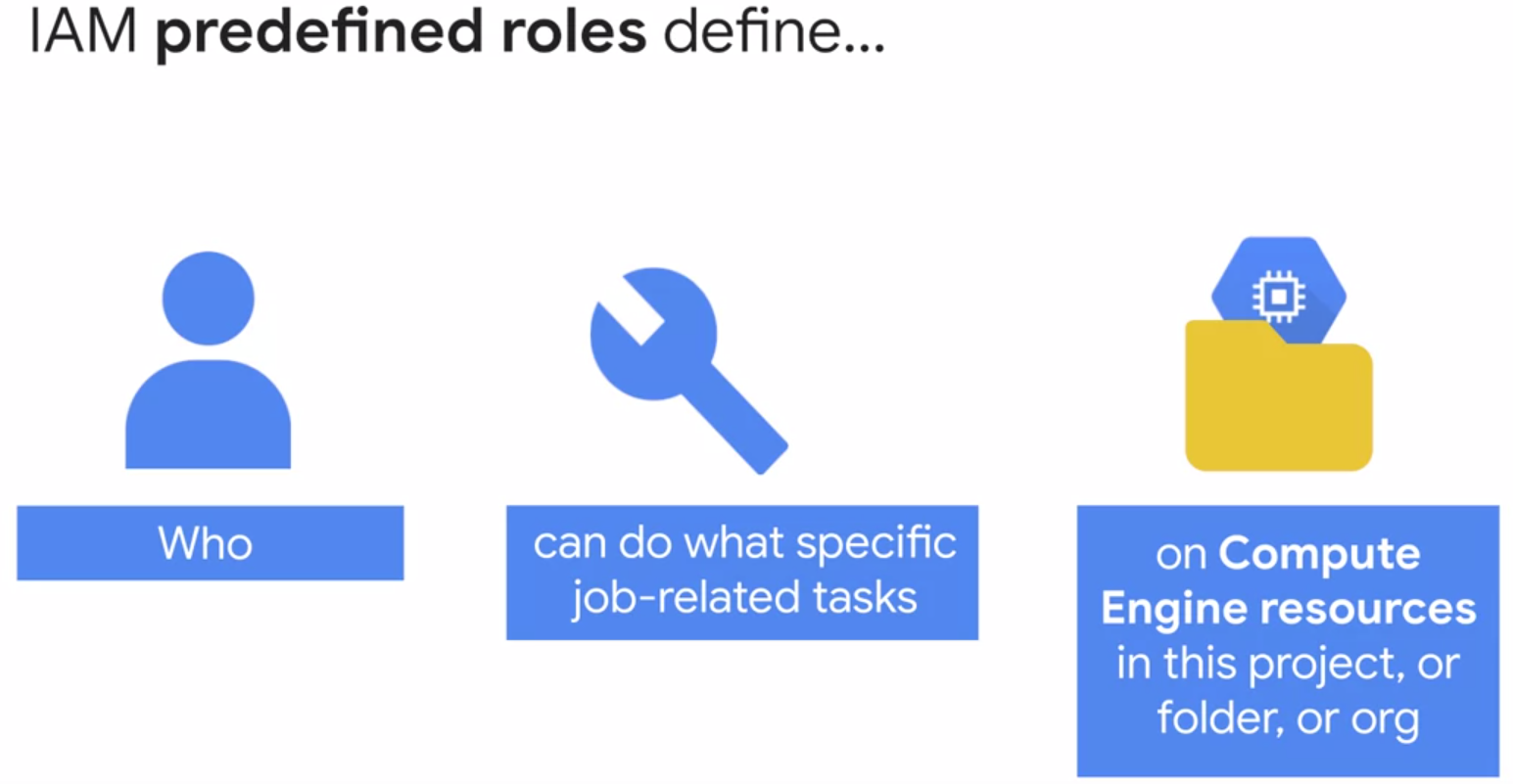 IAM predefined roles define...

Who

can do what specific job-related tasks

on Compute Engine resources in this project, or folder, or org